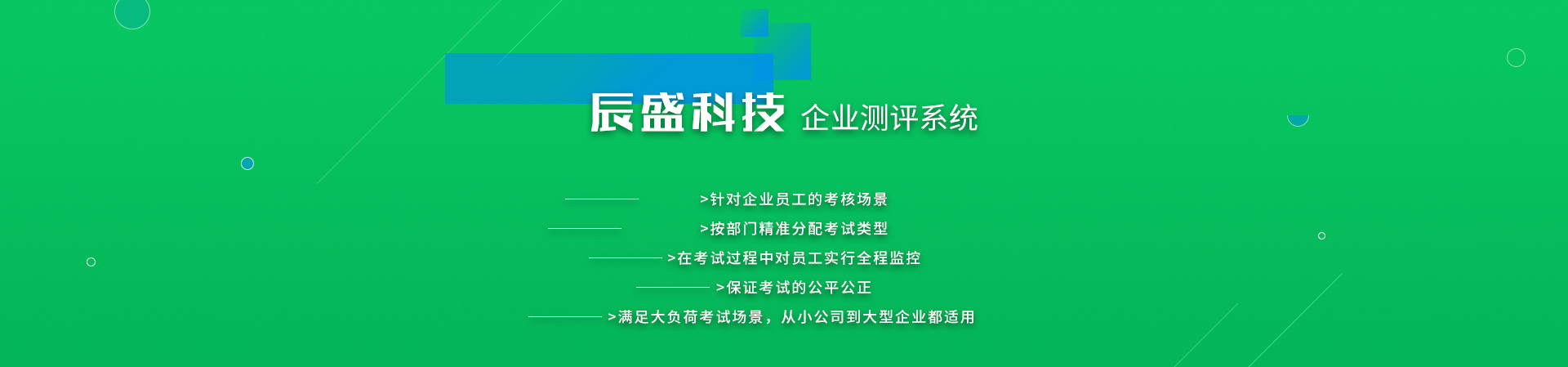 辰盛科技 企业测评系统

>针对企业员工的考核场景

>按部门精准分配考试类型

>在考试过程中对员工实行全程监控

>保证考试的公平公正

>满足大负荷考试场景，从小公司到大型企业都适用